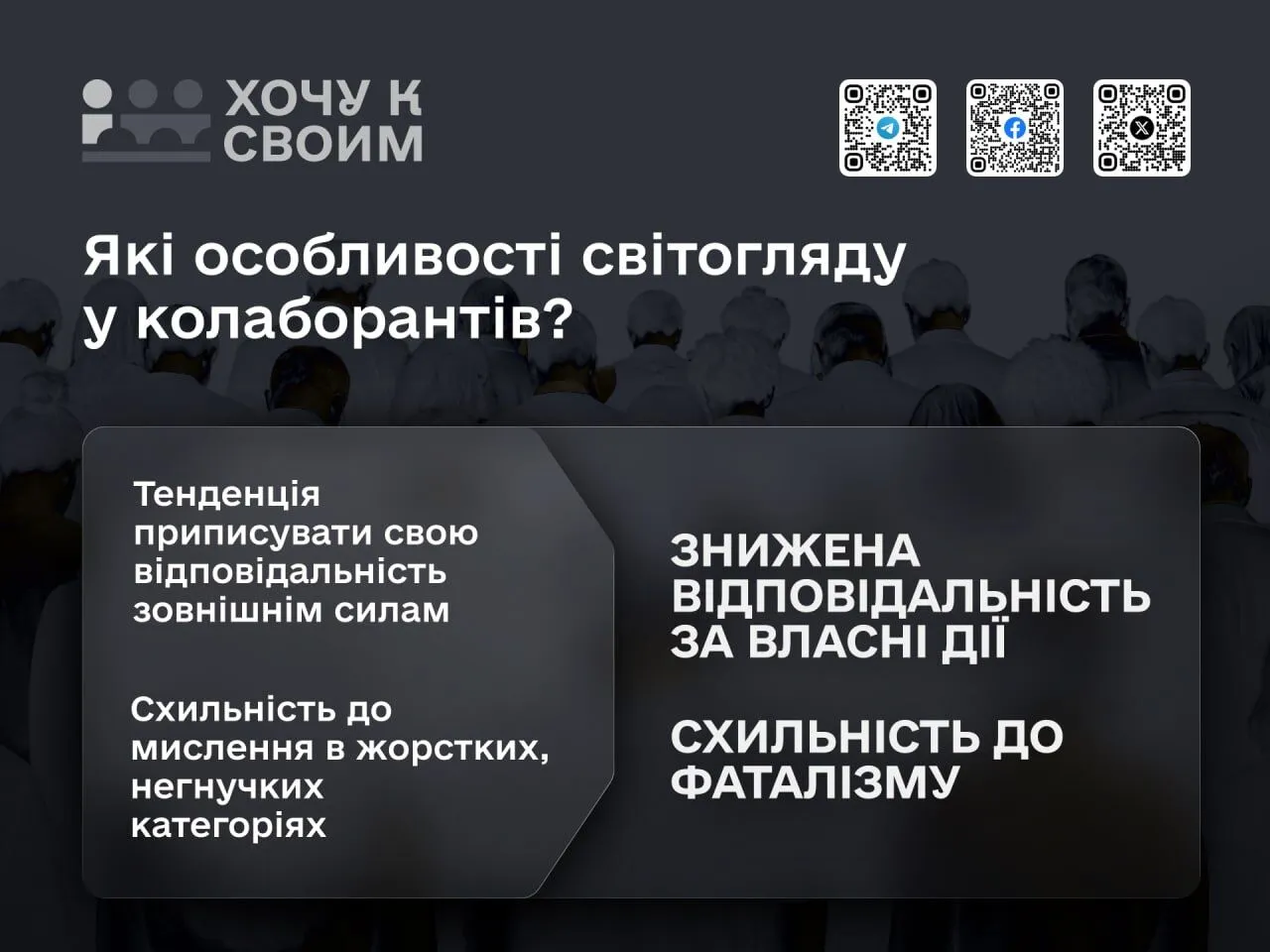 ХОЧУ К СВОИМ

Які особливості світогляду у колаборантів?

Тенденція приписувати свою відповідальність зовнішнім силам

Схильність до мислення в жорстких, негнучких категоріях

ЗНИЖЕНА ВІДПОВІДАЛЬНІСТЬ ЗА ВЛАСНІ ДІЇ

СХИЛЬНІСТЬ ДО ФАТАЛІЗМУ